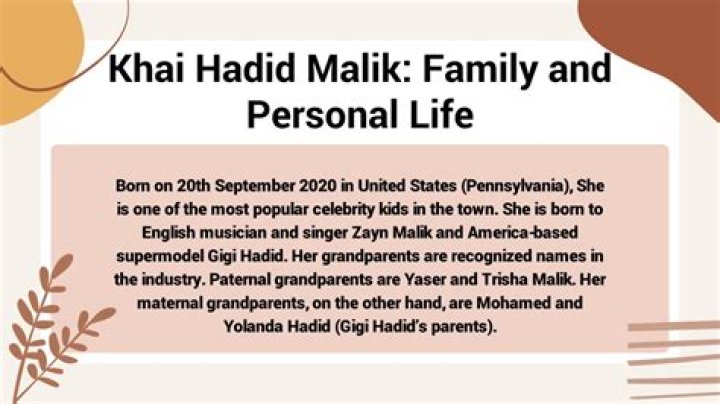 Khai Hadid Malik: Family and Personal Life

Born on 20th September 2020 in United States (Pennsylvania), She is one of the most popular celebrity kids in the town. She is born to English musician and singer Zayn Malik and America-based supermodel Gigi Hadid. Her grandparents are recognized names in the industry. Paternal grandparents are Yaser and Trisha Malik. Her maternal grandparents, on the other hand, are Mohamed and Yolanda Hadid (Gigi Hadid's parents).